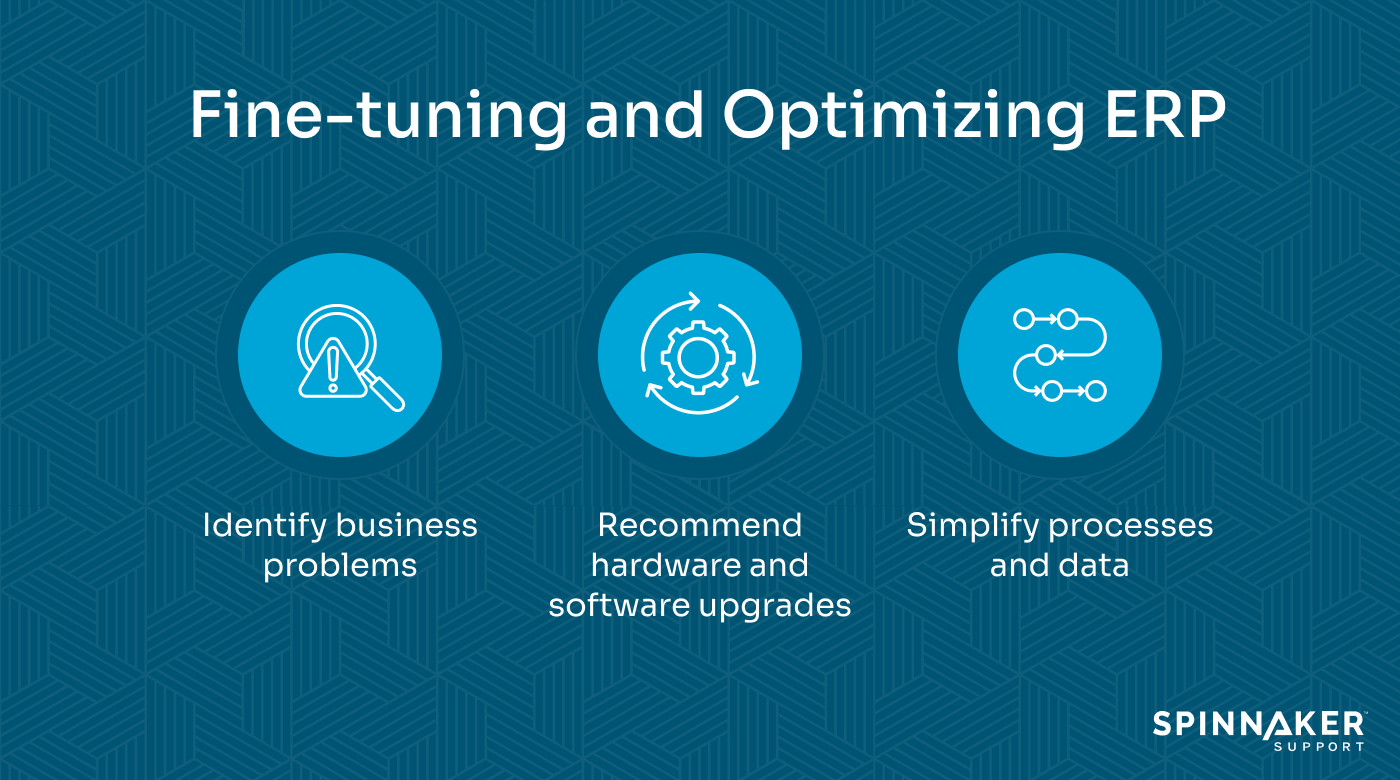 Fine-tuning and Optimizing ERP

Identify business problems

Recommend hardware and software upgrades

Simplify processes and data

SPINNAKER SUPPORT